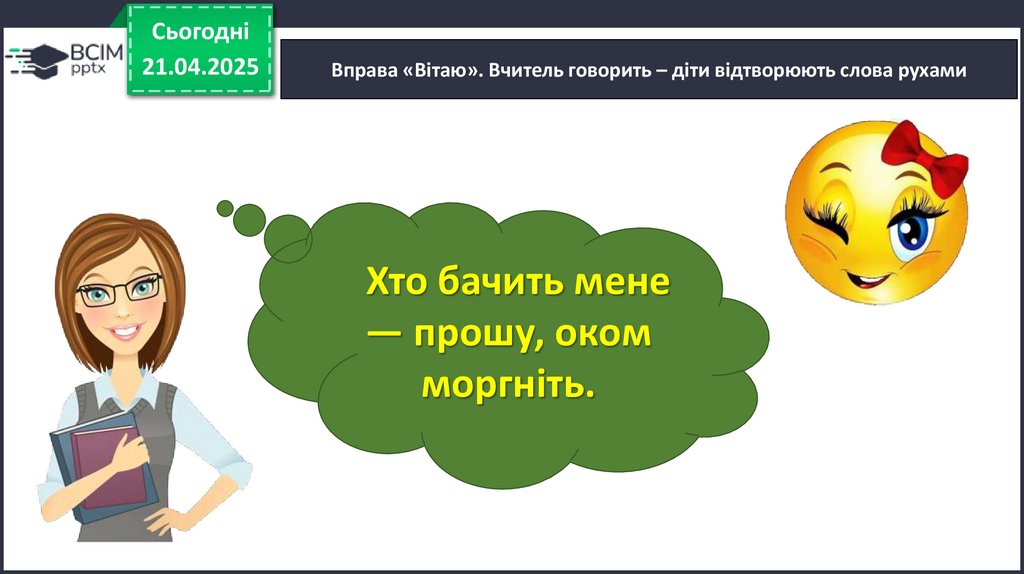 ВСІМ pptx

Сьогодні 21.04.2025

Вправа «Вітаю». Вчитель говорить – діти відтворюють слова рухами

Хто бачить мене — прошу, оком моргніть.